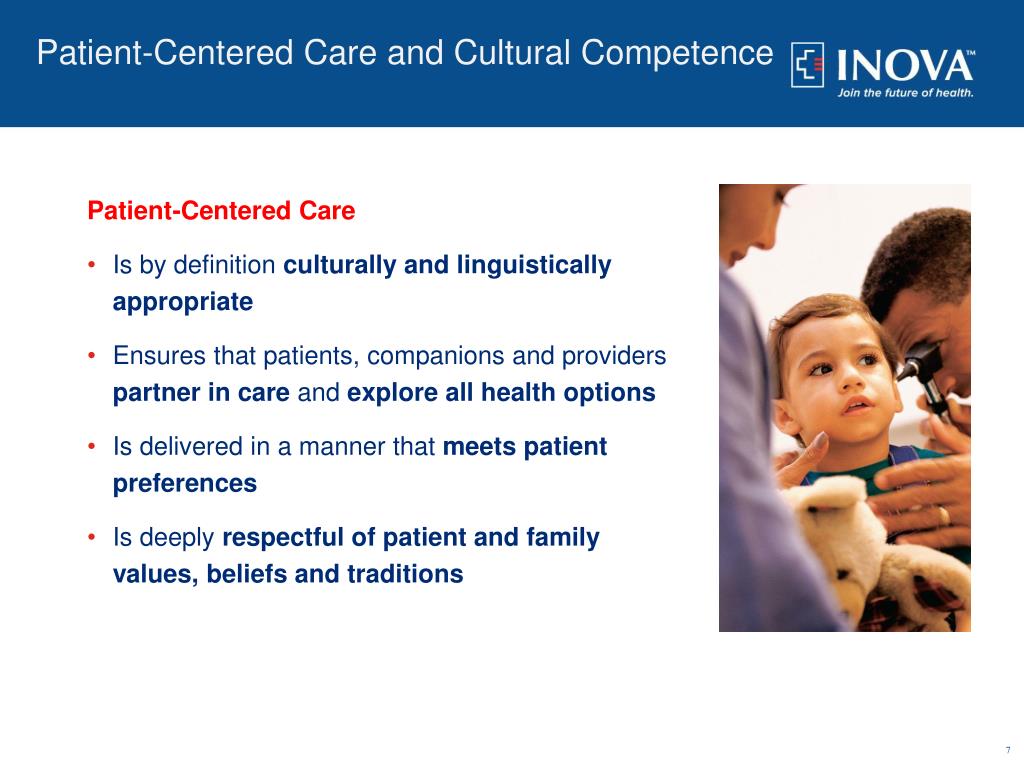 Patient-Centered Care and Cultural Competence

INOVA™
Join the future of health.

Patient-Centered Care

• Is by definition culturally and linguistically appropriate

• Ensures that patients, companions and providers partner in care and explore all health options

• Is delivered in a manner that meets patient preferences

• Is deeply respectful of patient and family values, beliefs and traditions

7